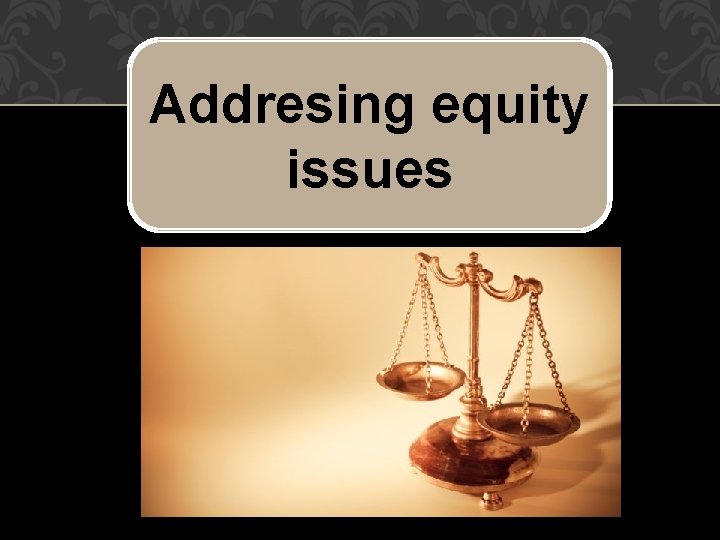 Addresing equity issues